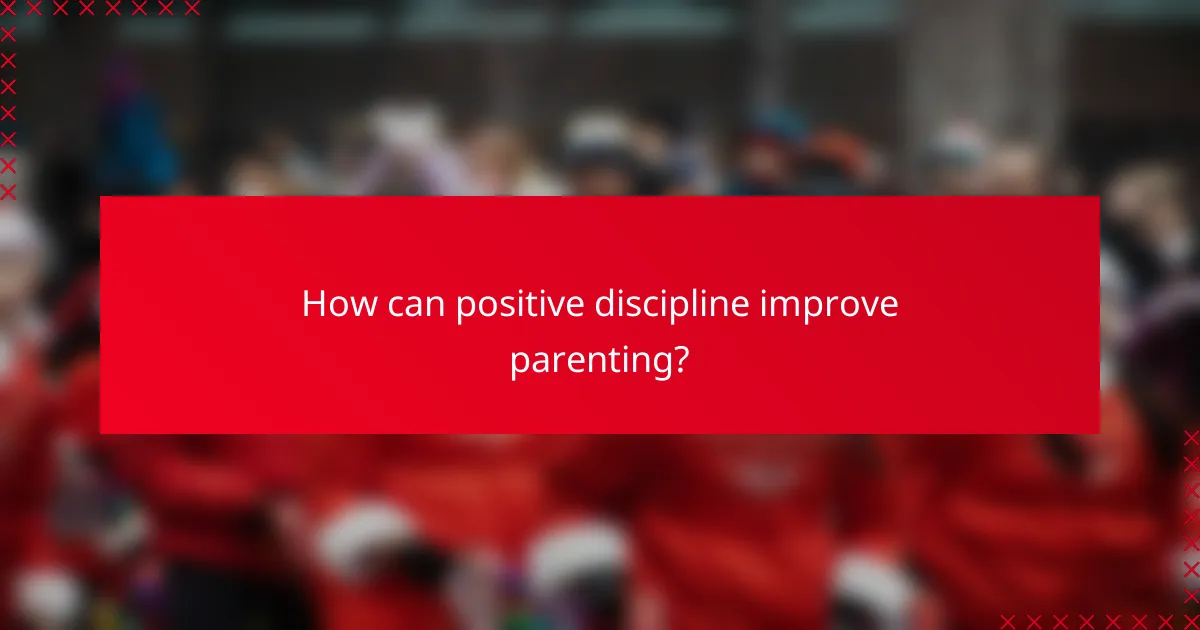 How can positive discipline improve parenting?